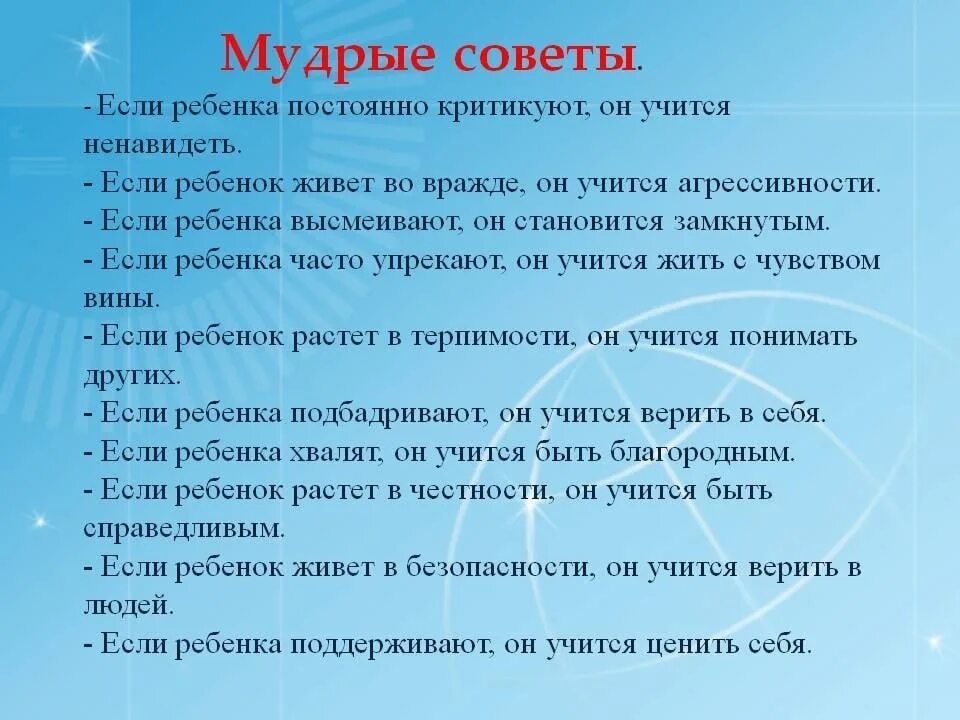 Мудрые советы.

- Если ребенка постоянно критикуют, он учится ненавидеть.
- Если ребенок живет во вражде, он учится агрессивности.
- Если ребенка высмеивают, он становится замкнутым.
- Если ребенка часто упрекают, он учится жить с чувством вины.
- Если ребенок растет в терпимости, он учится понимать других.
- Если ребенка подбадривают, он учится верить в себя.
- Если ребенка хвалят, он учится быть благородным.
- Если ребенок растет в честности, он учится быть справедливым.
- Если ребенок живет в безопасности, он учится верить в людей.
- Если ребенка поддерживают, он учится ценить себя.